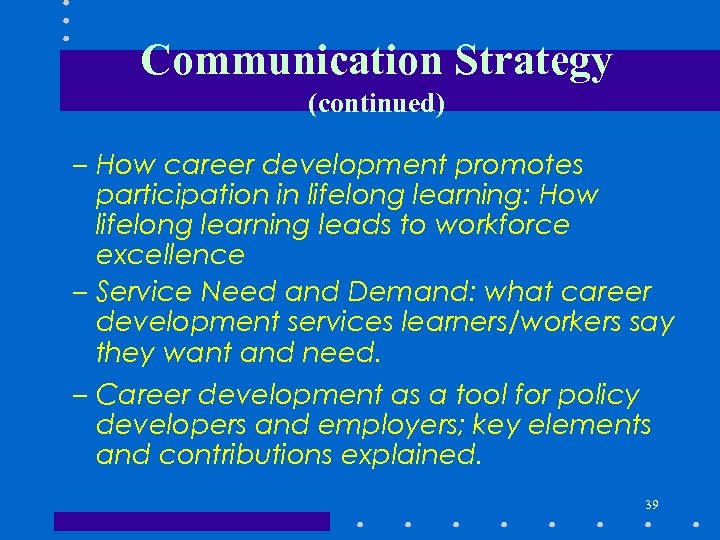 Communication Strategy
(continued)

– How career development promotes participation in lifelong learning: How lifelong learning leads to workforce excellence

– Service Need and Demand: what career development services learners/workers say they want and need.

– Career development as a tool for policy developers and employers; key elements and contributions explained.

39